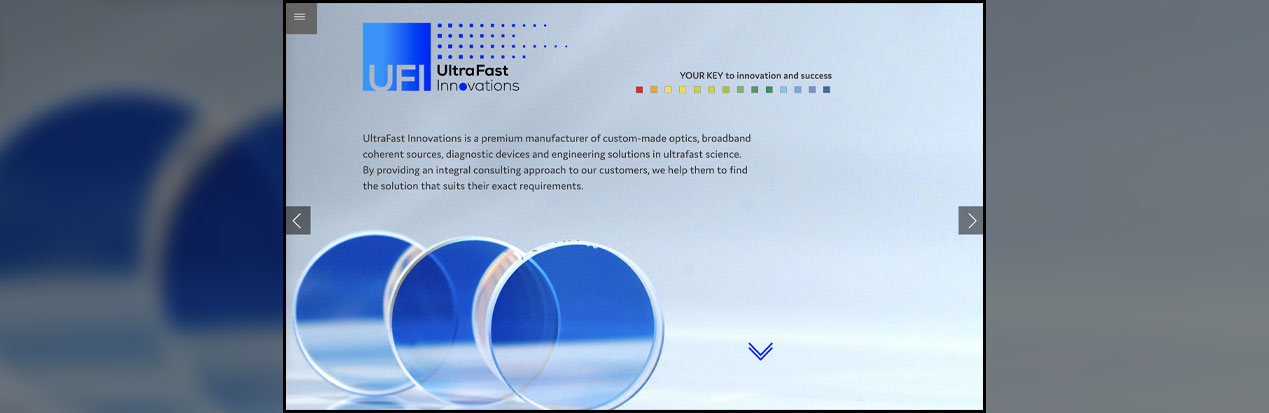 UFI UltraFast Innovations

YOUR KEY to innovation and success

UltraFast Innovations is a premium manufacturer of custom-made optics, broadband coherent sources, diagnostic devices and engineering solutions in ultrafast science. By providing an integral consulting approach to our customers, we help them to find the solution that suits their exact requirements.